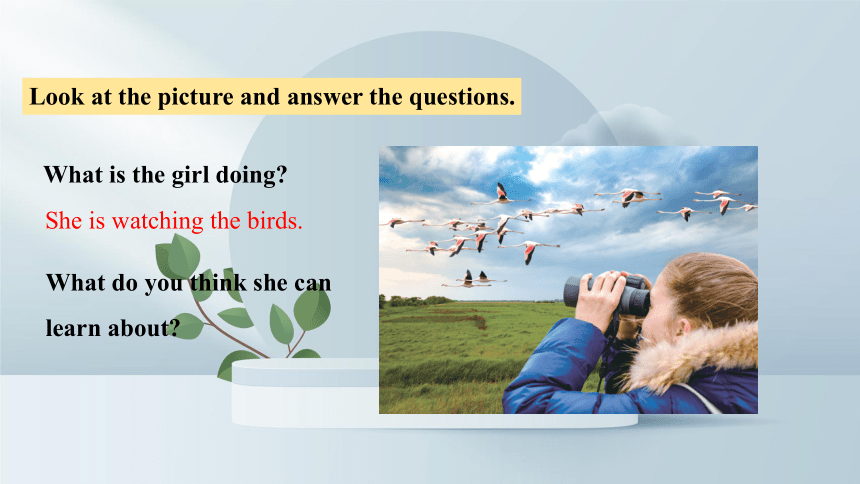 Look at the picture and answer the questions.

What is the girl doing?

She is watching the birds.

What do you think she can learn about?